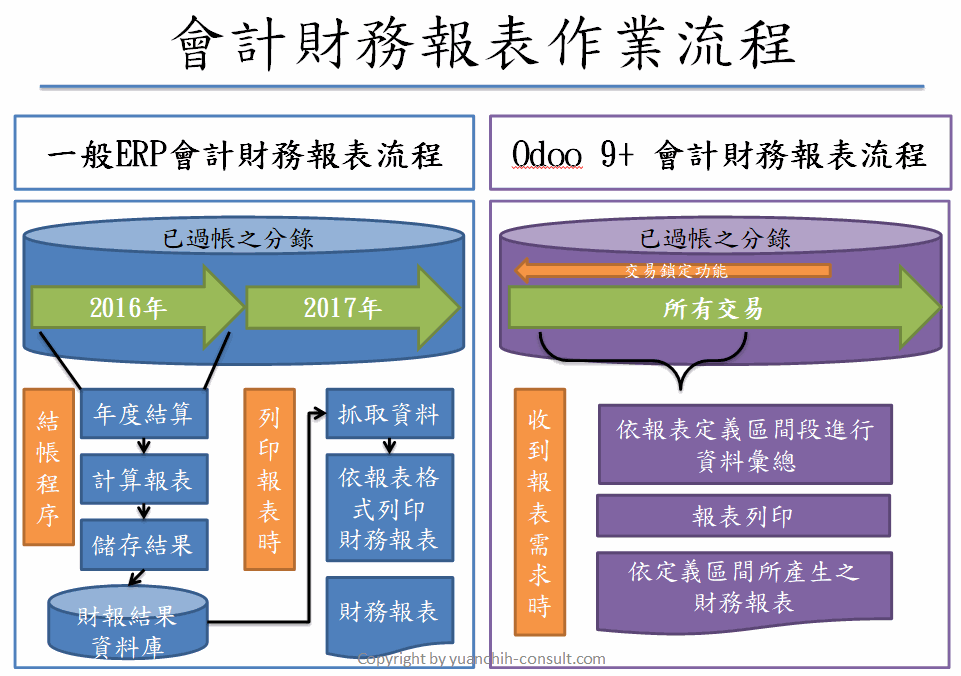 會計財務報表作業流程

一般ERP會計財務報表流程

已過帳之分錄

2016年

2017年

結帳程序

年度結算

計算報表

儲存結果

財報結果資料庫

列印報表時

抓取資料

依報表格式列印財務報表

財務報表

Odoo 9+ 會計財務報表流程

已過帳之分錄

交易鎖定功能

所有交易

收到報表需求時

依報表定義區間段進行資料彙總

報表列印

依定義區間所產生之財務報表

Copyright by yuanchih-consult.com